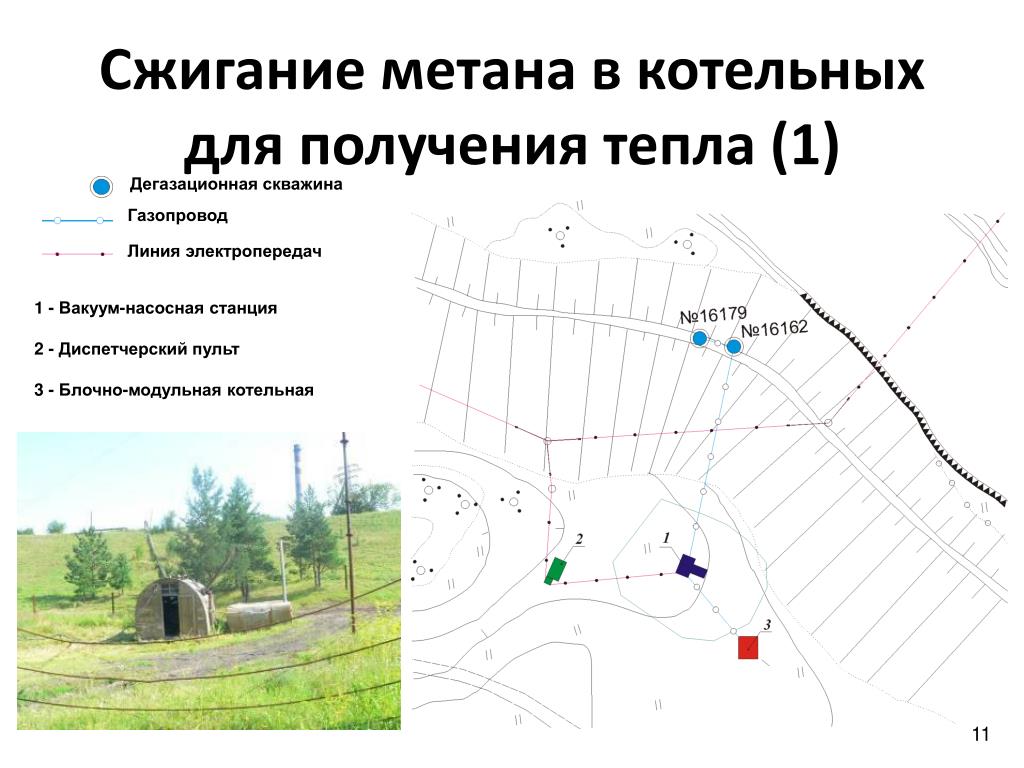 Сжигание метана в котельных для получения тепла (1)

Дегазационная скважина

Газопровод

Линия электропередач

1 - Вакуум-насосная станция

2 - Диспетчерский пульт

3 - Блочно-модульная котельная

№16179

№16162

2

1

3

11